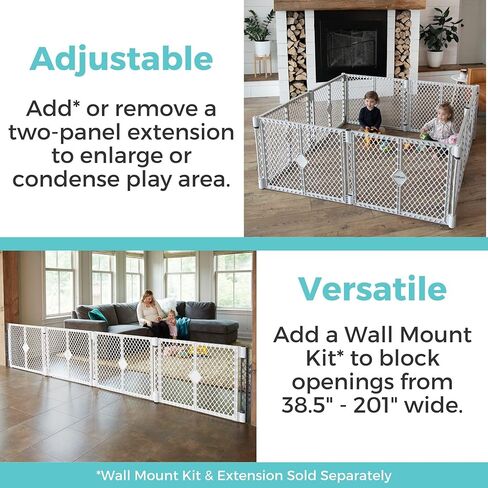 Adjustable

Add* or remove a two-panel extension to enlarge or condense play area.

Versatile

Add a Wall Mount Kit* to block openings from 38.5" - 201" wide.

*Wall Mount Kit & Extension Sold Separately